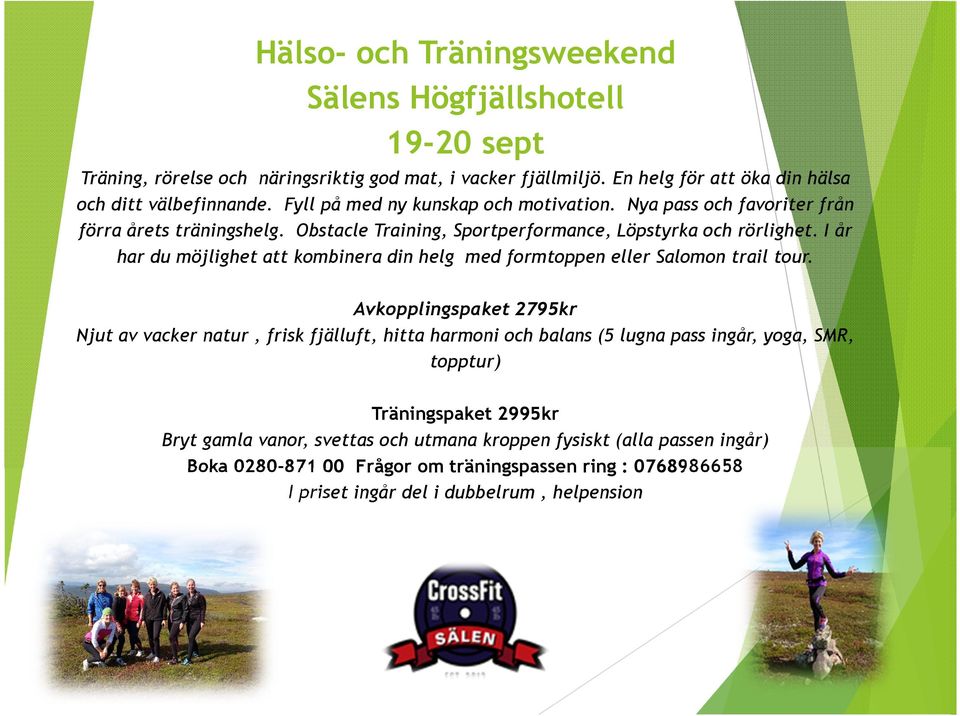 Hälso- och Träningsweekend
Sälens Högfjällshotell
19-20 sept

Träning, rörelse och näringsriktig god mat, i vacker fjällmiljö. En helg för att öka din hälsa och ditt välbefinnande. Fyll på med ny kunskap och motivation. Nya pass och favoriter från förra årets träningshelg. Obstacle Training, Sportperformance, Löpstyrka och rörlighet. I år har du möjlighet att kombinera din helg med formtoppen eller Salomon trail tour.

Avkopplingspaket 2795kr
Njut av vacker natur , frisk fjälluft, hitta harmoni och balans (5 lugna pass ingår, yoga, SMR, topptur)

Träningspaket 2995kr
Bryt gamla vanor, svettas och utmana kroppen fysiskt (alla passen ingår)
Boka 0280-871 00 Frågor om träningspassen ring : 0768986658
I priset ingår del i dubbelrum , helpension

CrossFit
SÄLEN
EST. 2013